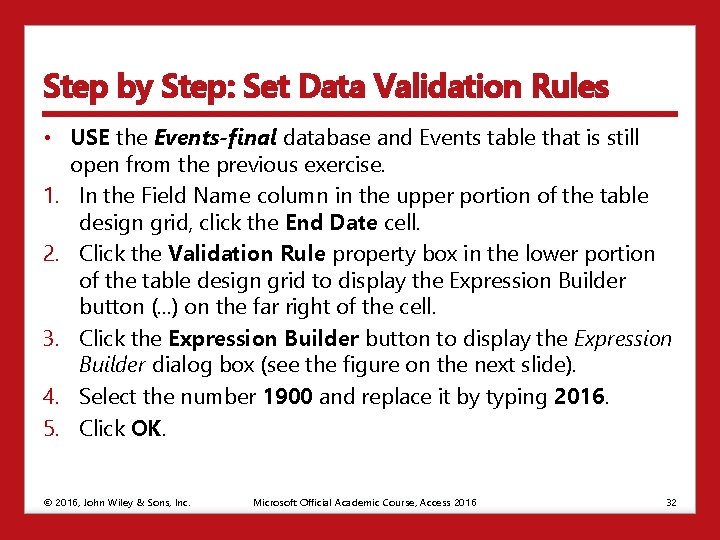 Step by Step: Set Data Validation Rules

• USE the Events-final database and Events table that is still open from the previous exercise.

1. In the Field Name column in the upper portion of the table design grid, click the End Date cell.
2. Click the Validation Rule property box in the lower portion of the table design grid to display the Expression Builder button (...) on the far right of the cell.
3. Click the Expression Builder button to display the Expression Builder dialog box (see the figure on the next slide).
4. Select the number 1900 and replace it by typing 2016.
5. Click OK.

© 2016, John Wiley & Sons, Inc.

Microsoft Official Academic Course, Access 2016

32